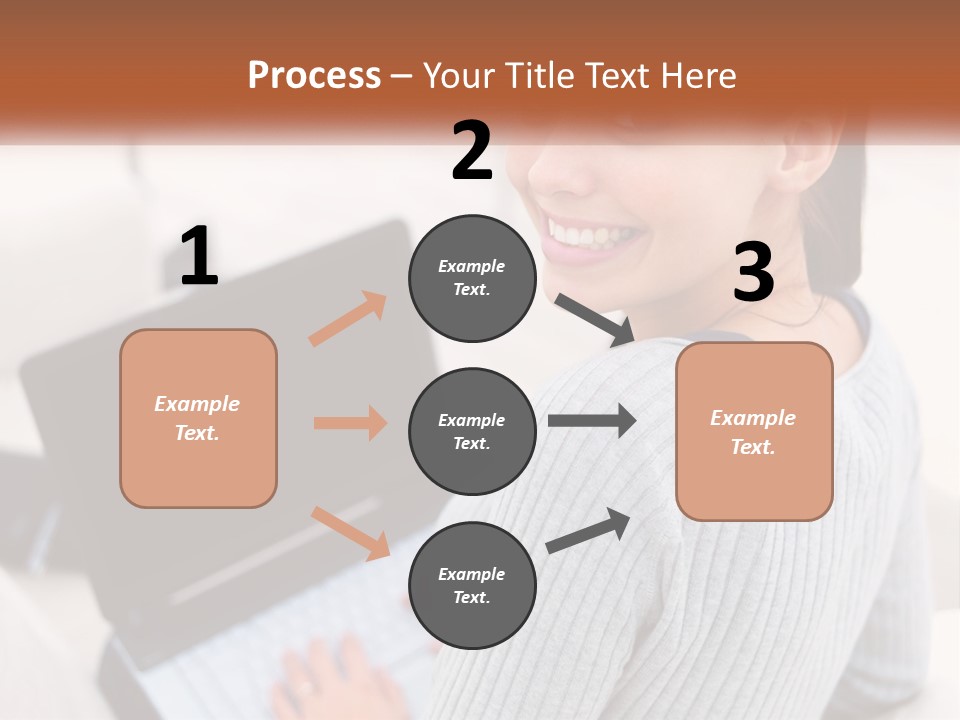 Process – Your Title Text Here

1

Example Text.

2

Example Text.

Example Text.

Example Text.

3

Example Text.